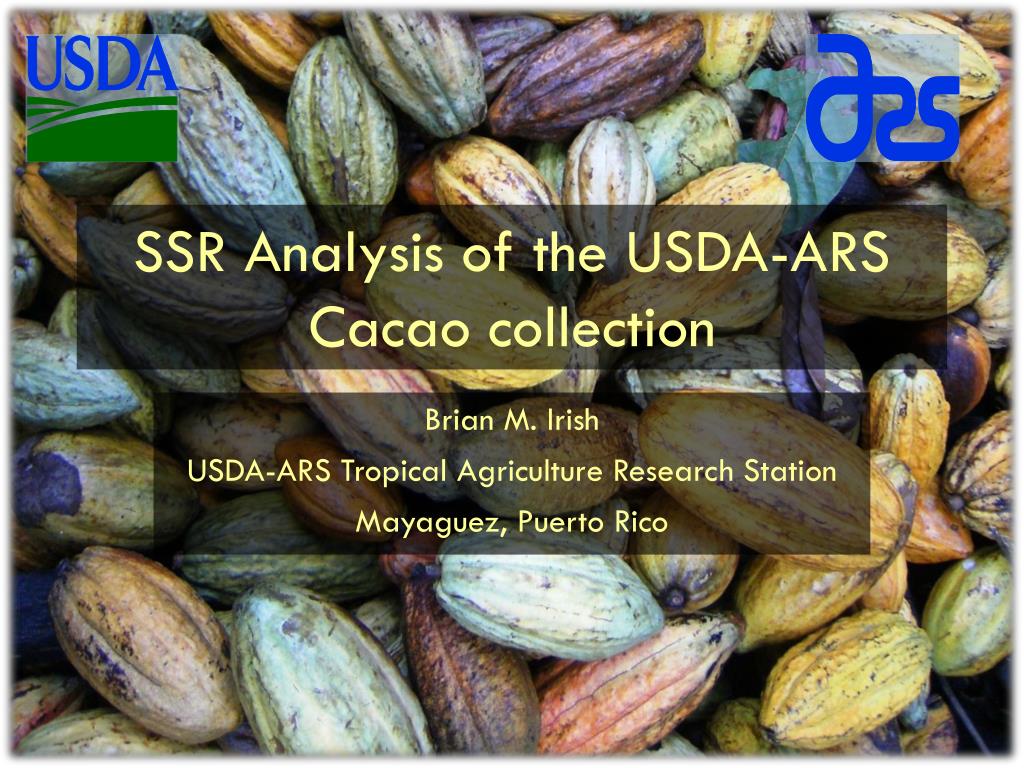 USDA

ars

SSR Analysis of the USDA-ARS Cacao collection

Brian M. Irish

USDA-ARS Tropical Agriculture Research Station

Mayaguez, Puerto Rico